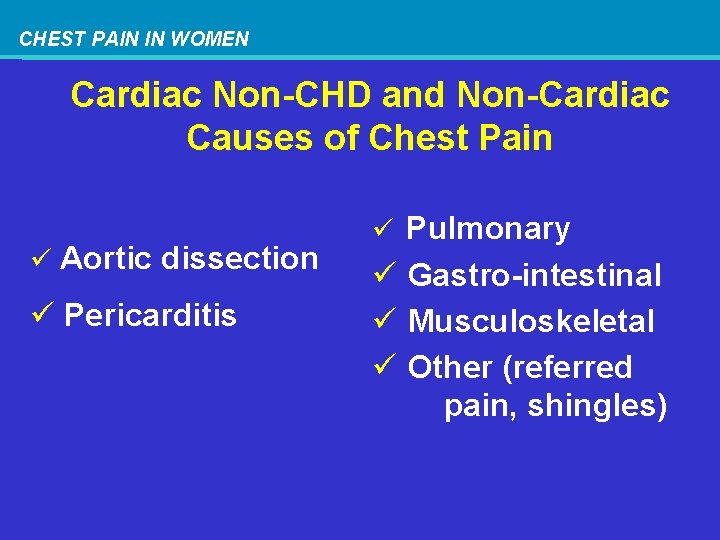 CHEST PAIN IN WOMEN

Cardiac Non-CHD and Non-Cardiac Causes of Chest Pain

✓ Aortic dissection
✓ Pericarditis

✓ Pulmonary
✓ Gastro-intestinal
✓ Musculoskeletal
✓ Other (referred pain, shingles)